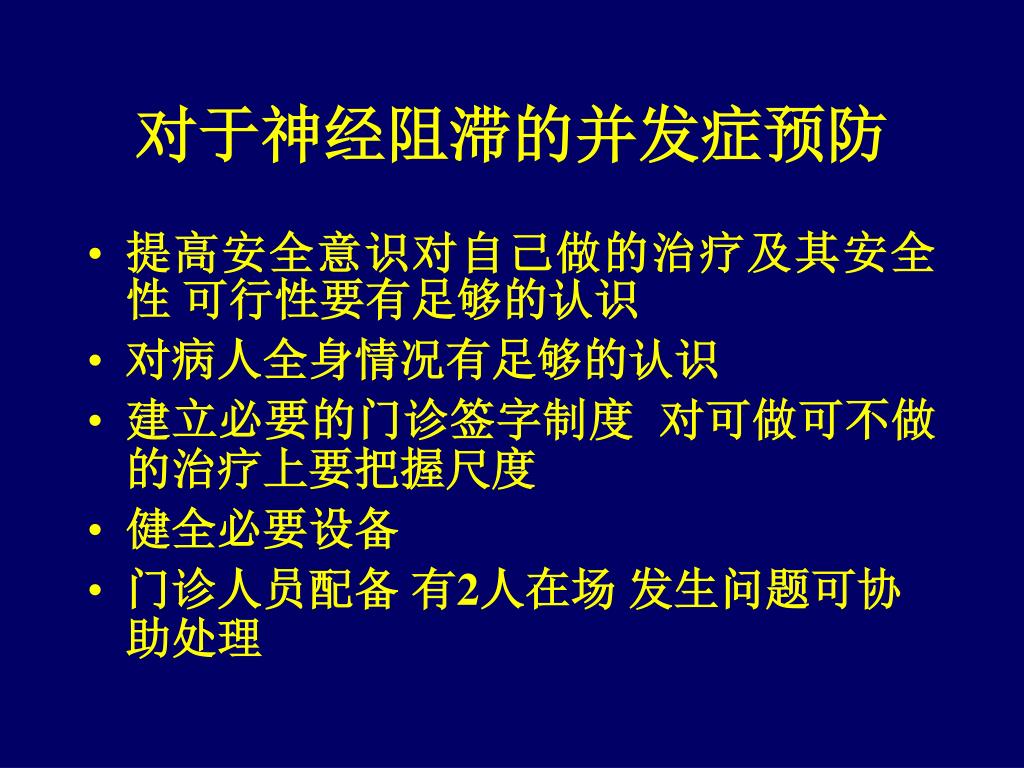 对于神经阻滞的并发症预防

• 提高安全意识对自己做的治疗及其安全性 可行性要有足够的认识
• 对病人全身情况有足够的认识
• 建立必要的门诊签字制度 对可做可不做的治疗上要把握尺度
• 健全必要设备
• 门诊人员配备 有2人在场 发生问题可协助处理